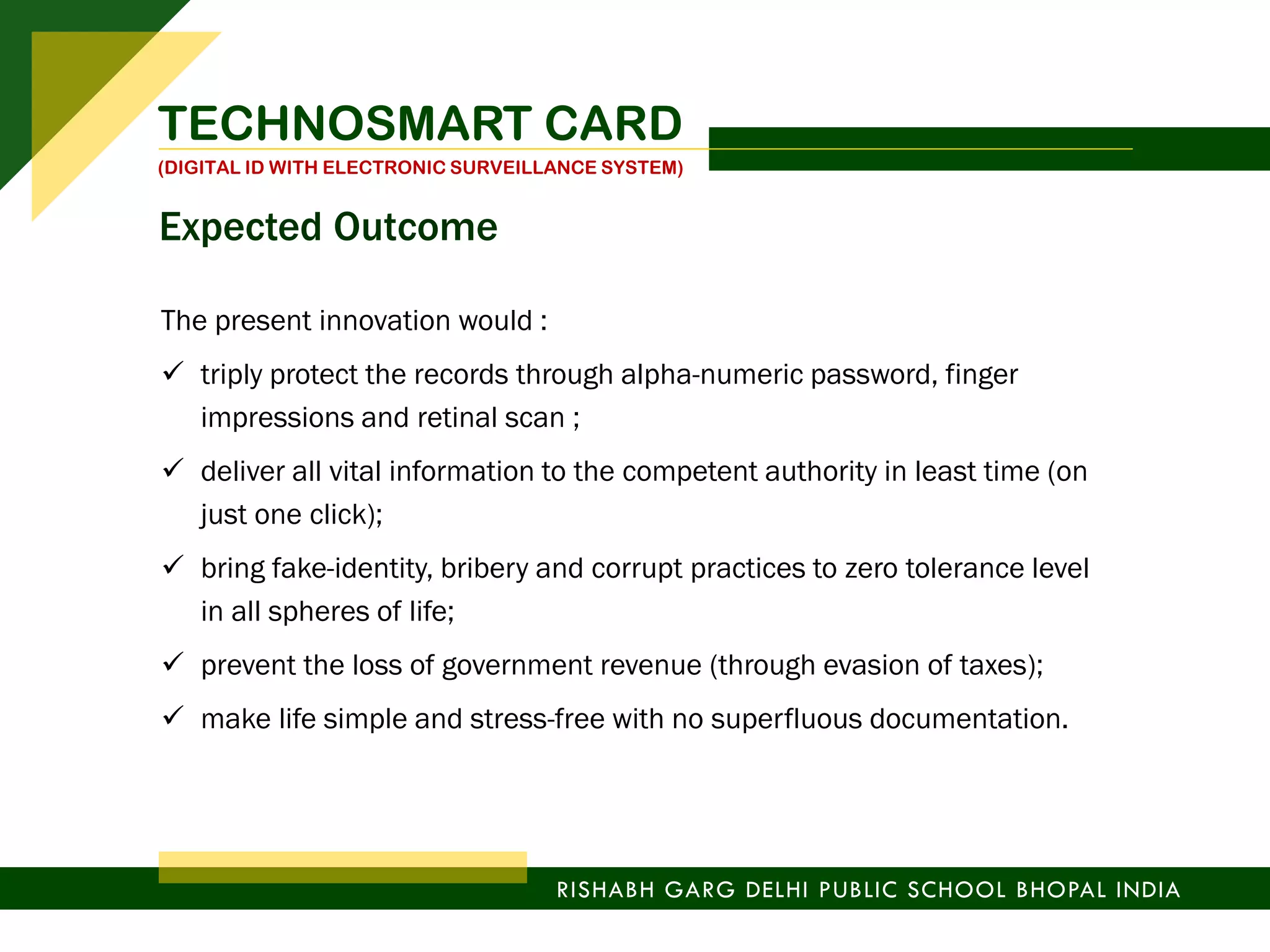 TECHNOSMART CARD
(DIGITAL ID WITH ELECTRONIC SURVEILLANCE SYSTEM)

Expected Outcome

The present innovation would :

✓ triply protect the records through alpha-numeric password, finger impressions and retinal scan ;

✓ deliver all vital information to the competent authority in least time (on just one click);

✓ bring fake-identity, bribery and corrupt practices to zero tolerance level in all spheres of life;

✓ prevent the loss of government revenue (through evasion of taxes);

✓ make life simple and stress-free with no superfluous documentation.

RISHABH GARG DELHI PUBLIC SCHOOL BHOPAL INDIA